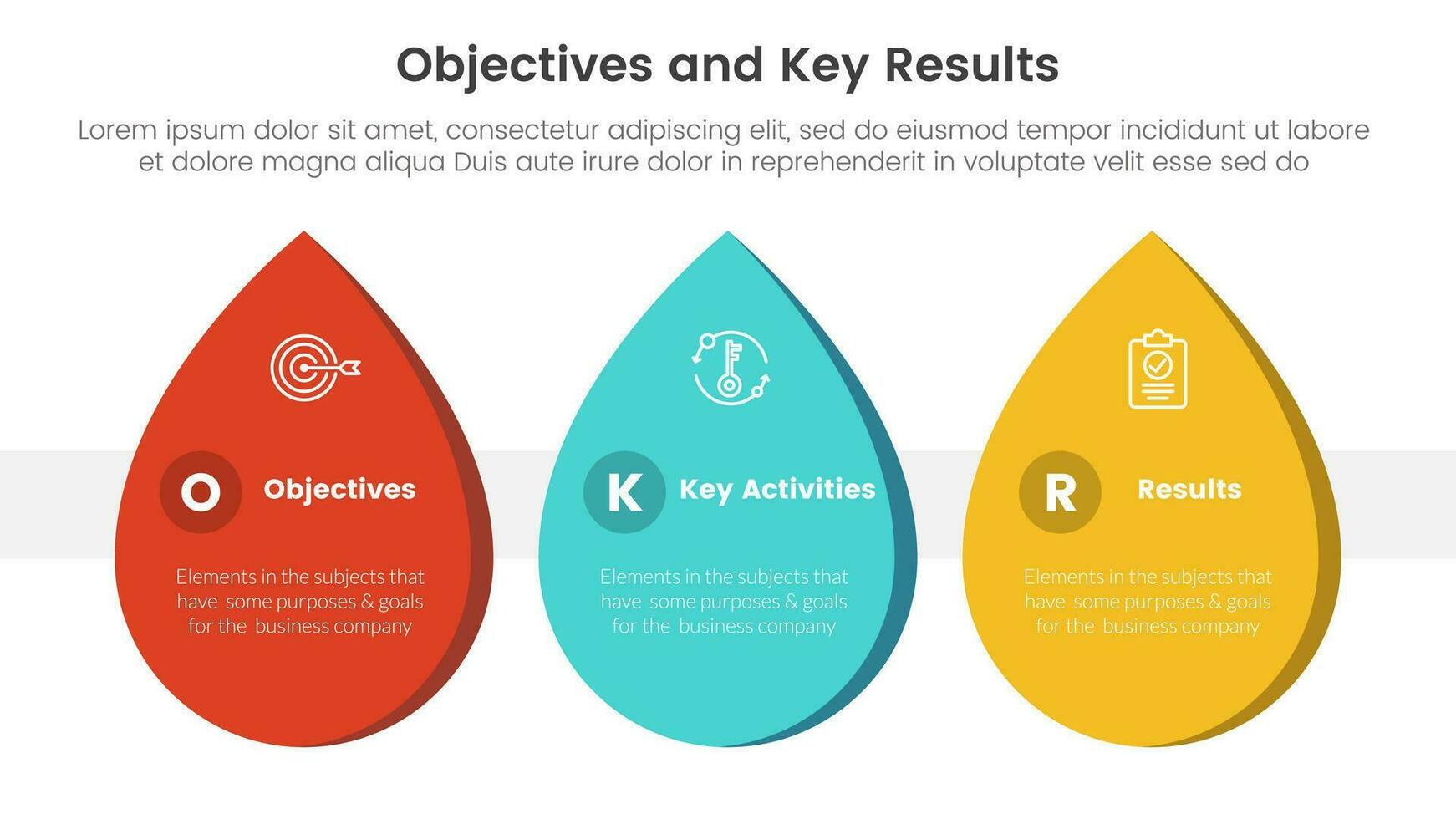 Objectives and Key Results

Lorem ipsum dolor sit amet, consectetur adipiscing elit, sed do eiusmod tempor incididunt ut labore et dolore magna aliqua Duis aute irure dolor in reprehenderit in voluptate velit esse sed do

O Objectives

Elements in the subjects that have some purposes & goals for the business company

K Key Activities

Elements in the subjects that have some purposes & goals for the business company

R Results

Elements in the subjects that have some purposes & goals for the business company